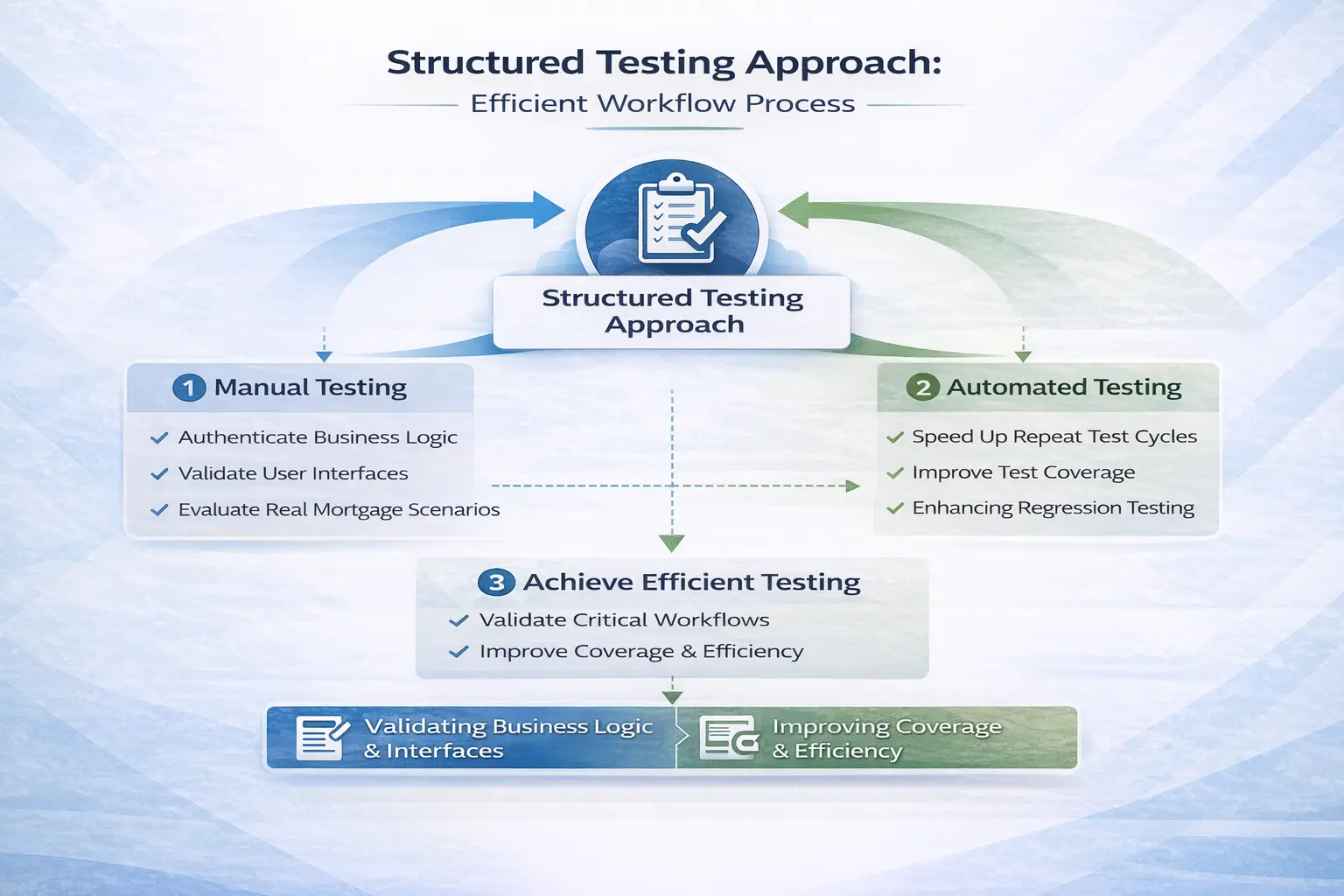 Structured Testing Approach:
Efficient Workflow Process

Structured Testing Approach

1 Manual Testing
✓ Authenticate Business Logic
✓ Validate User Interfaces
✓ Evaluate Real Mortgage Scenarios

2 Automated Testing
✓ Speed Up Repeat Test Cycles
✓ Improve Test Coverage
✓ Enhancing Regression Testing

3 Achieve Efficient Testing
✓ Validate Critical Workflows
✓ Improve Coverage & Efficiency

Validating Business Logic & Interfaces

Improving Coverage & Efficiency